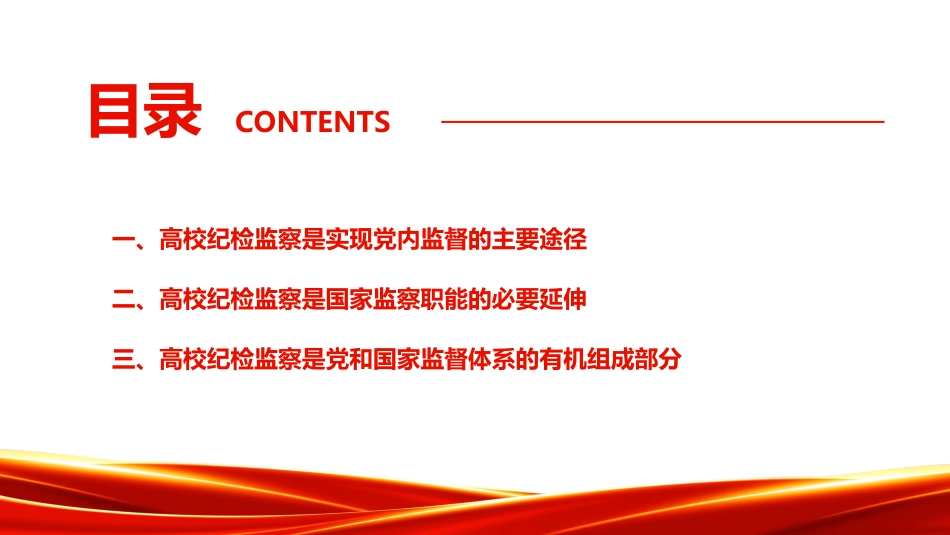 目录 CONTENTS

一、高校纪检监察是实现党内监督的主要途径

二、高校纪检监察是国家监察职能的必要延伸

三、高校纪检监察是党和国家监督体系的有机组成部分